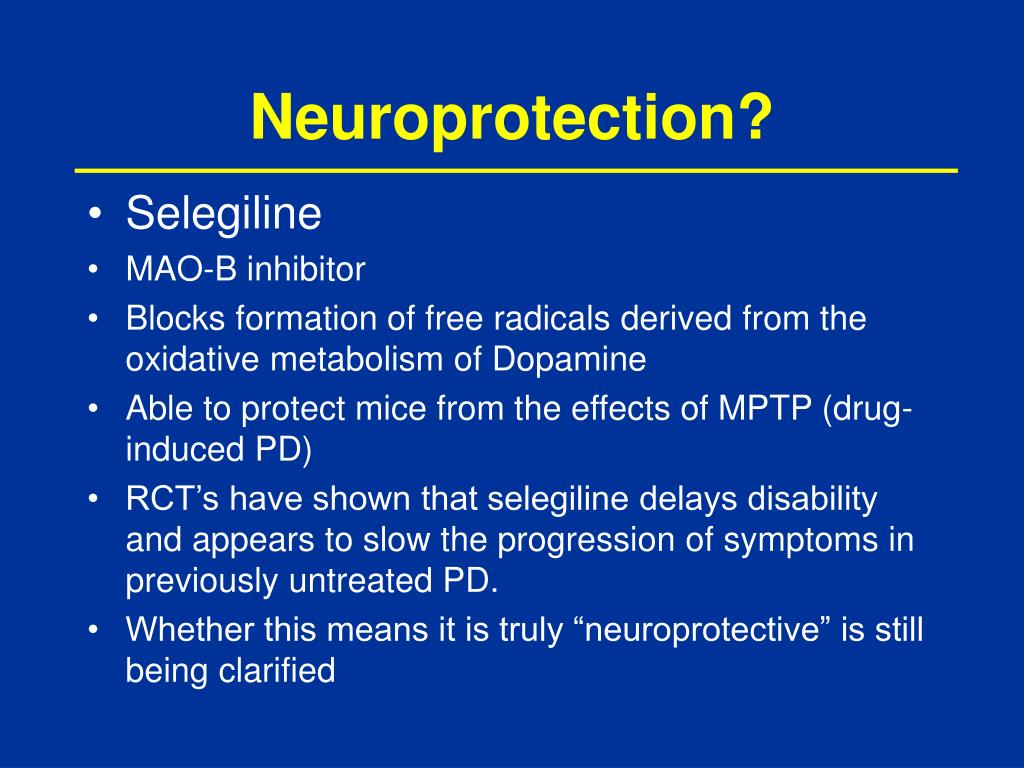 Neuroprotection?

• Selegiline
• MAO-B inhibitor
• Blocks formation of free radicals derived from the oxidative metabolism of Dopamine
• Able to protect mice from the effects of MPTP (drug-induced PD)
• RCT’s have shown that selegiline delays disability and appears to slow the progression of symptoms in previously untreated PD.
• Whether this means it is truly “neuroprotective” is still being clarified